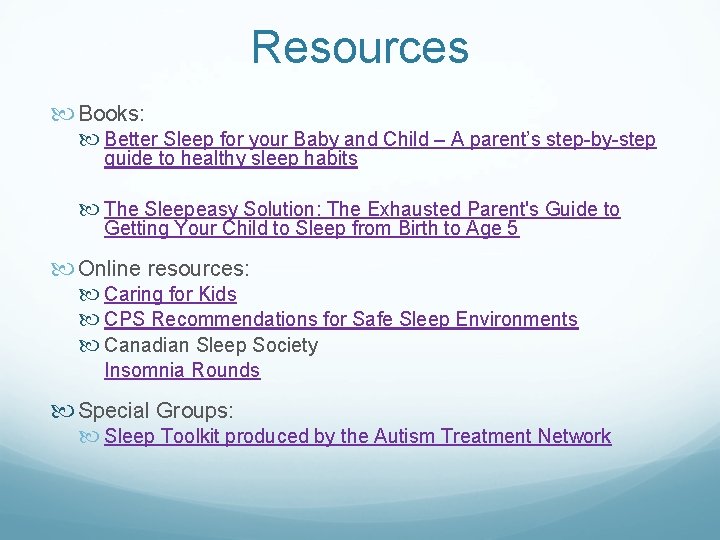 Resources

Books:

Better Sleep for your Baby and Child – A parent's step-by-step guide to healthy sleep habits

The Sleepeasy Solution: The Exhausted Parent's Guide to Getting Your Child to Sleep from Birth to Age 5

Online resources:

Caring for Kids

CPS Recommendations for Safe Sleep Environments

Canadian Sleep Society
Insomnia Rounds

Special Groups:

Sleep Toolkit produced by the Autism Treatment Network